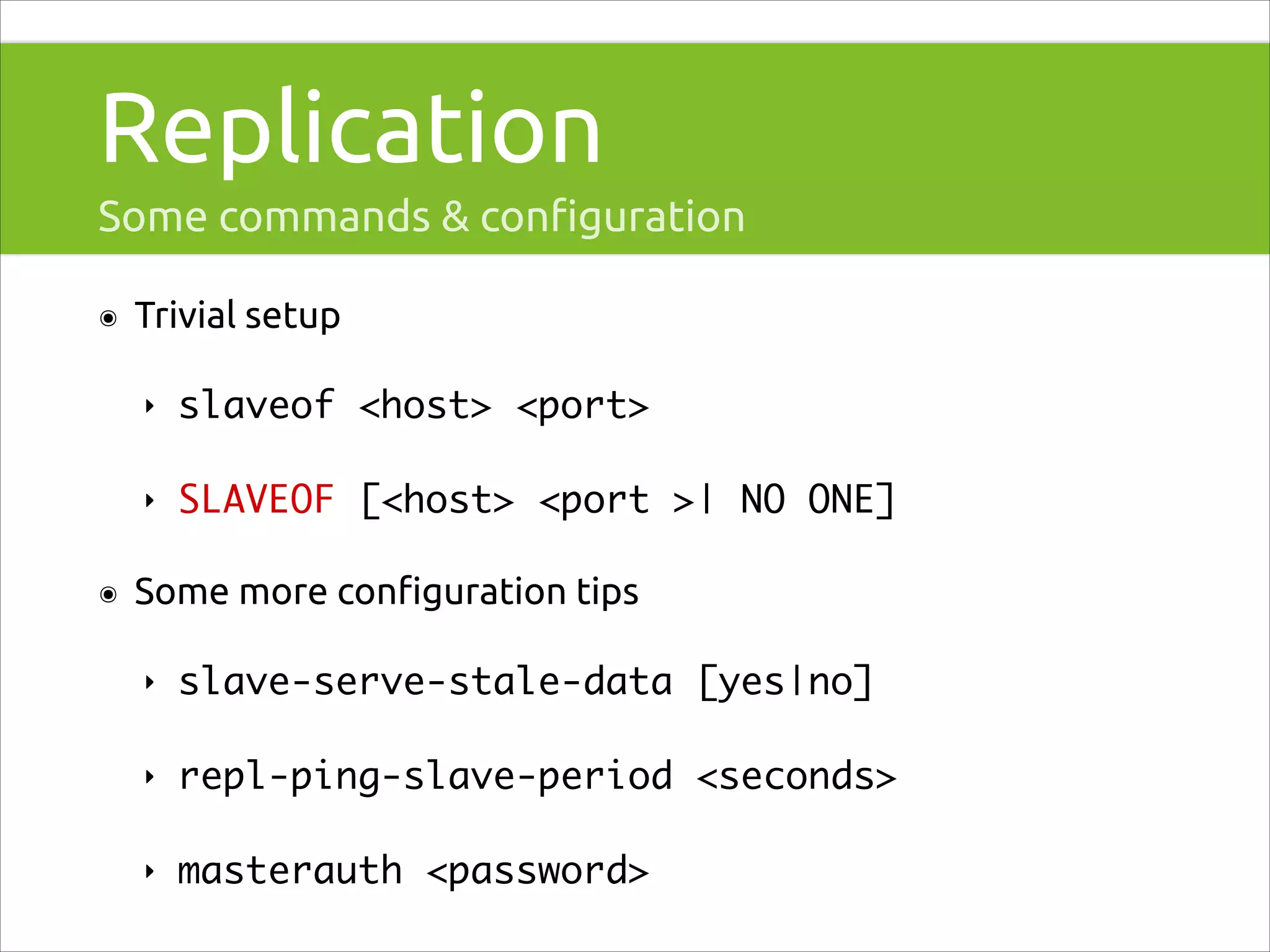 Replication

Some commands & configuration

Trivial setup

slaveof <host> <port>

SLAVEOF [<host> <port >| NO ONE]

Some more configuration tips

slave-serve-stale-data [yes|no]

repl-ping-slave-period <seconds>

masterauth <password>